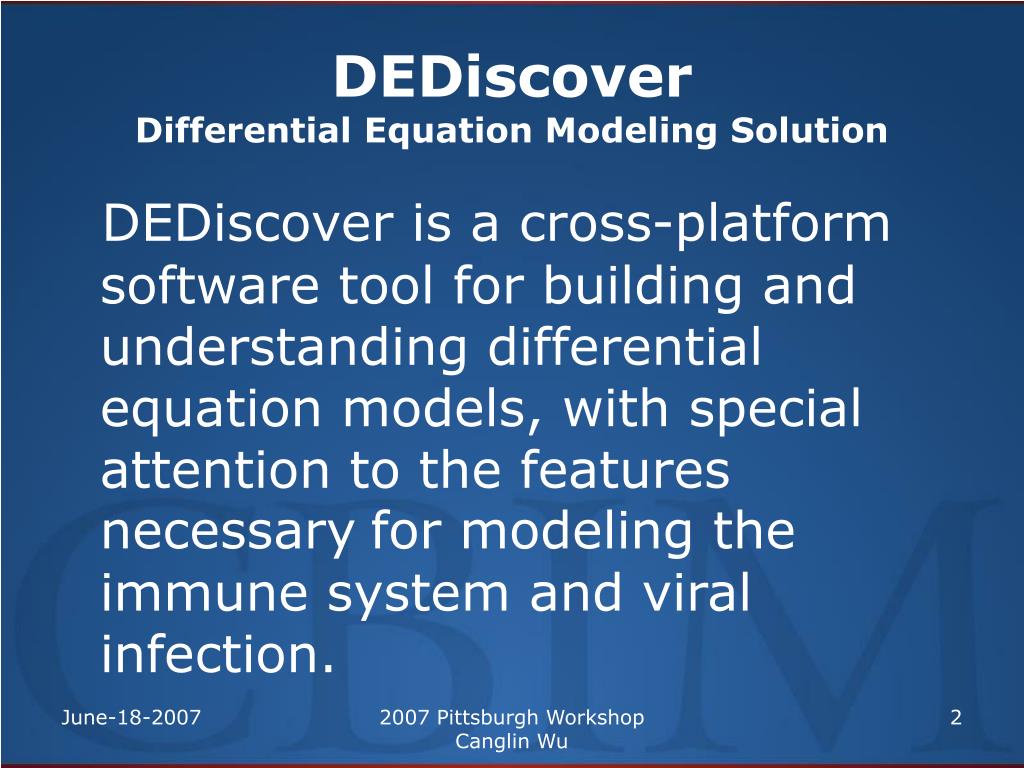 DEDiscover
Differential Equation Modeling Solution

DEDiscover is a cross-platform software tool for building and understanding differential equation models, with special attention to the features necessary for modeling the immune system and viral infection.

CBIM

June-18-2007

2007 Pittsburgh Workshop
Canglin Wu

2